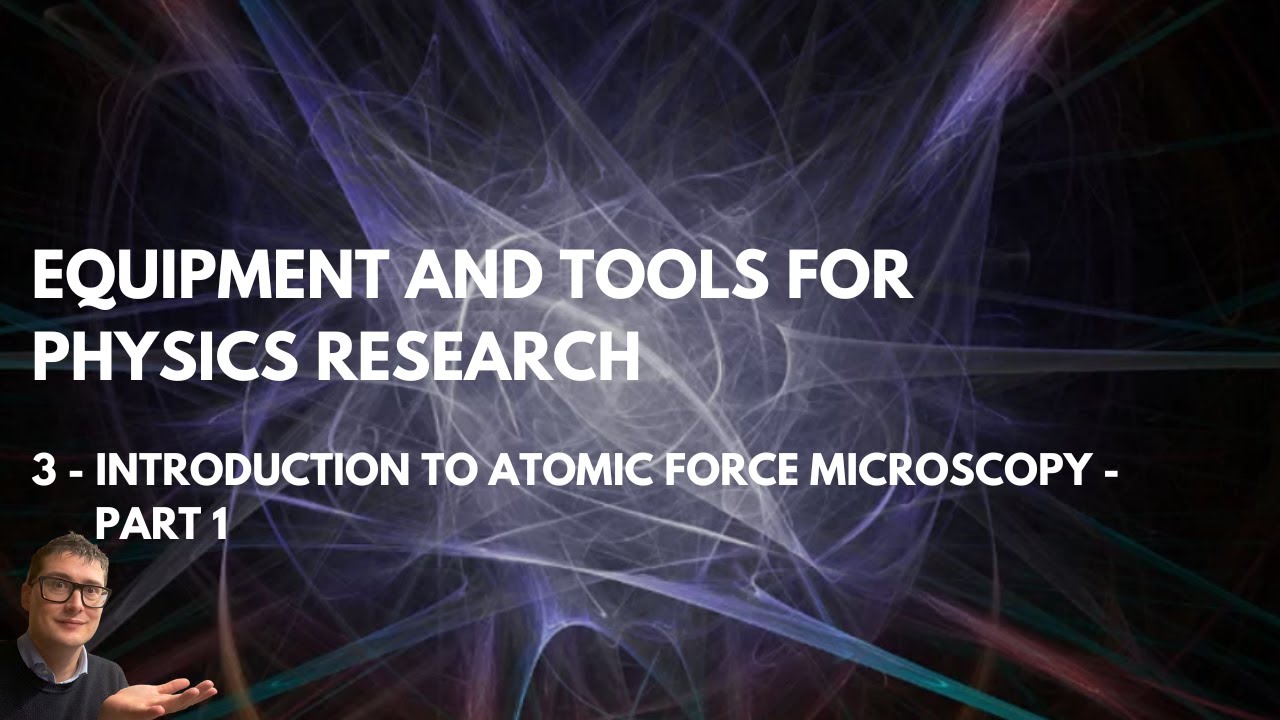 EQUIPMENT AND TOOLS FOR PHYSICS RESEARCH

3 - INTRODUCTION TO ATOMIC FORCE MICROSCOPY - PART 1